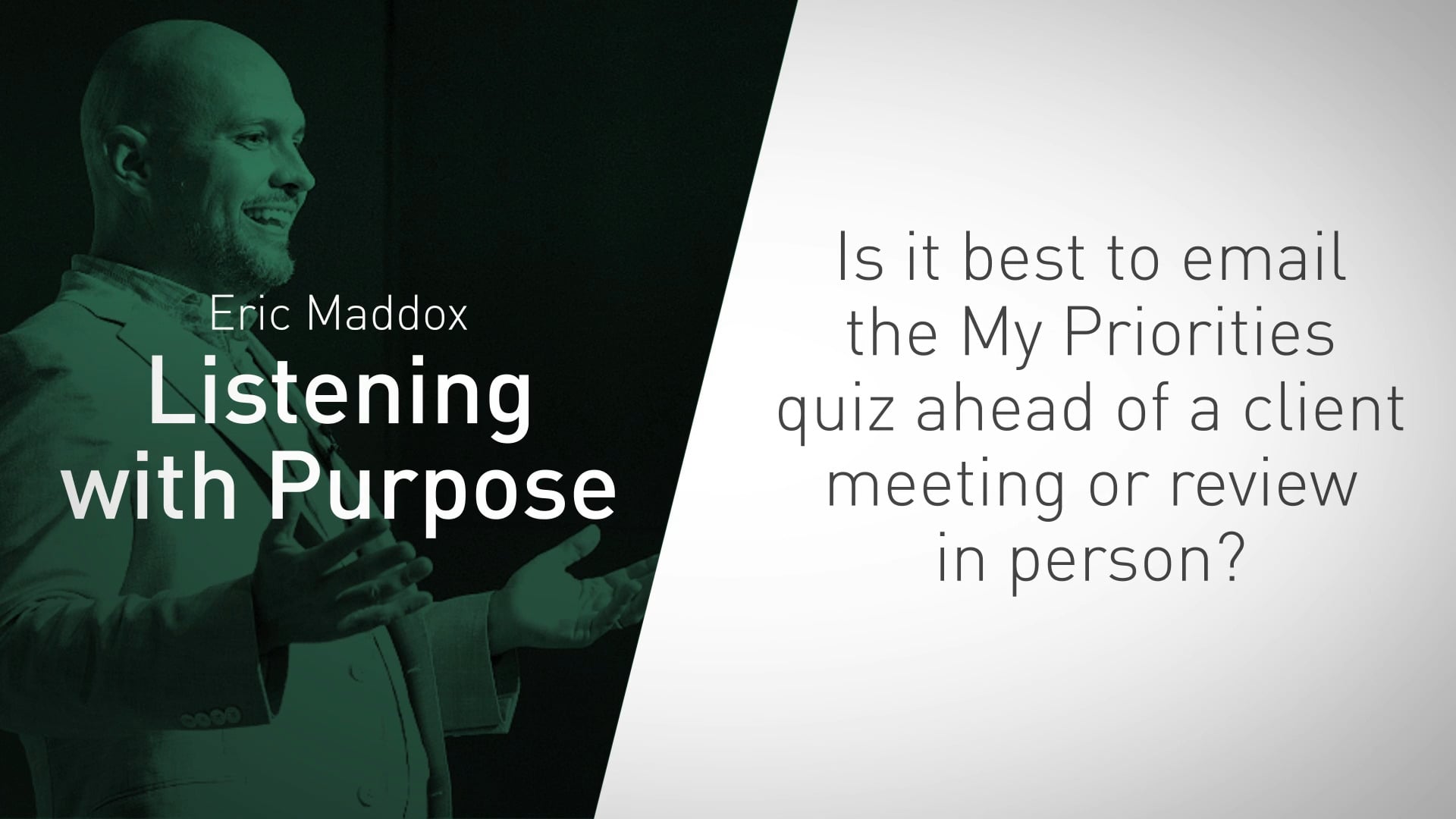 Eric Maddox
Listening with Purpose

Is it best to email the My Priorities quiz ahead of a client meeting or review in person?